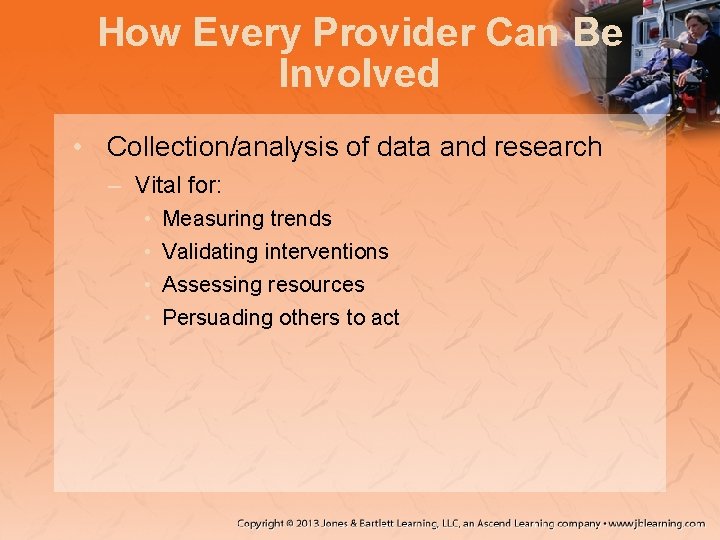 How Every Provider Can Be Involved

• Collection/analysis of data and research
– Vital for:
• Measuring trends
• Validating interventions
• Assessing resources
• Persuading others to act

Copyright © 2013 Jones & Bartlett Learning, LLC, an Ascend Learning company • www.jblearning.com